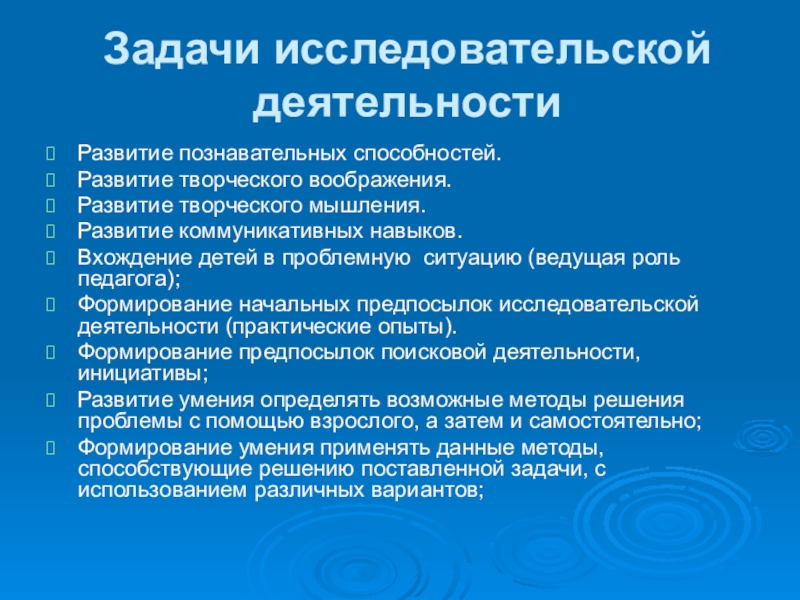 Задачи исследовательской деятельности

Развитие познавательных способностей.
Развитие творческого воображения.
Развитие творческого мышления.
Развитие коммуникативных навыков.
Вхождение детей в проблемную ситуацию (ведущая роль педагога);
Формирование начальных предпосылок исследовательской деятельности (практические опыты).
Формирование предпосылок поисковой деятельности, инициативы;
Развитие умения определять возможные методы решения проблемы с помощью взрослого, а затем и самостоятельно;
Формирование умения применять данные методы, способствующие решению поставленной задачи, с использованием различных вариантов;